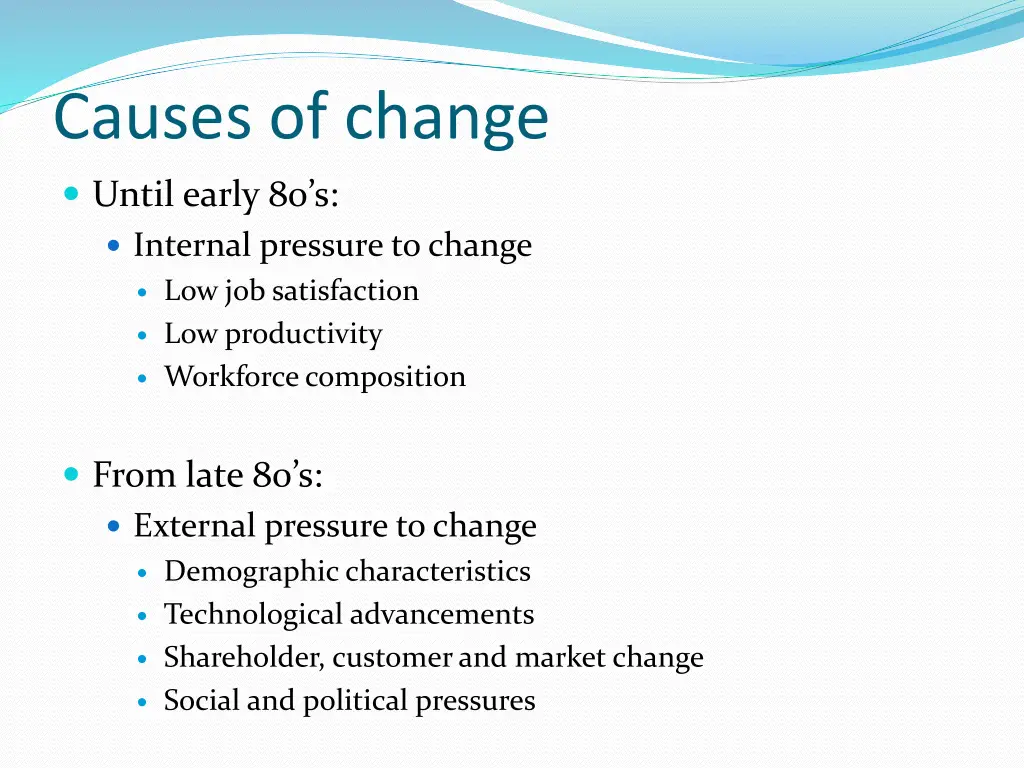 Causes of change

- Until early 80’s:
  - Internal pressure to change
    - Low job satisfaction
    - Low productivity
    - Workforce composition

- From late 80’s:
  - External pressure to change
    - Demographic characteristics
    - Technological advancements
    - Shareholder, customer and market change
    - Social and political pressures